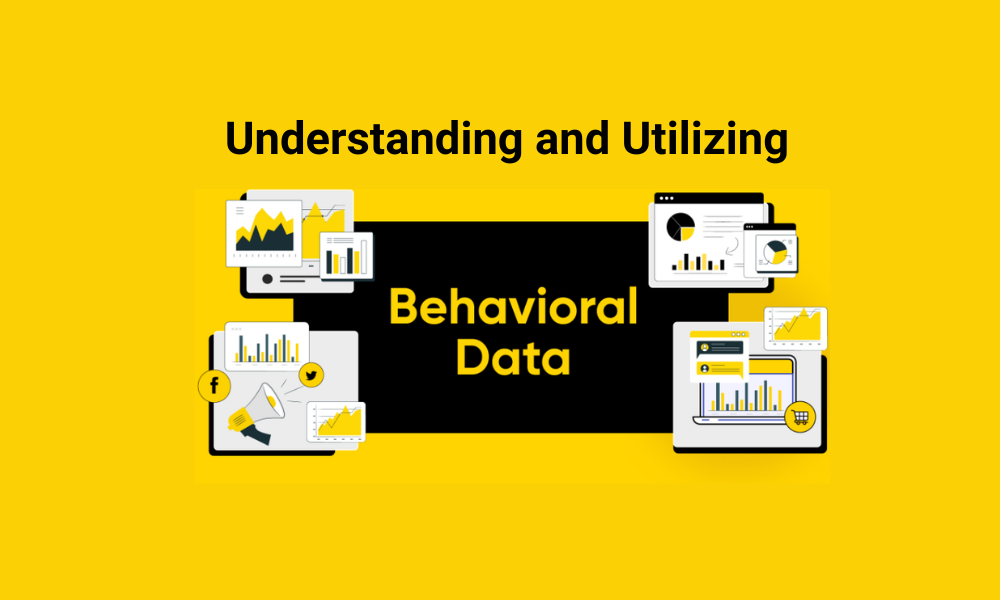 Understanding and Utilizing

Behavioral Data

f